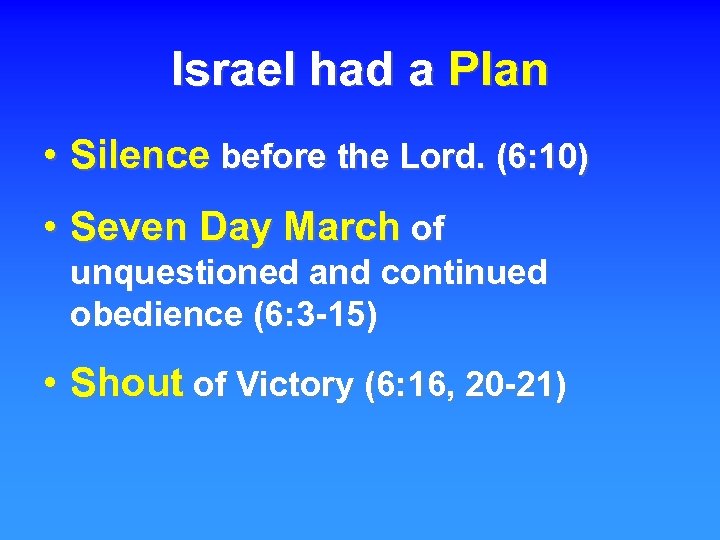 Israel had a Plan

• Silence before the Lord. (6:10)

• Seven Day March of unquestioned and continued obedience (6:3-15)

• Shout of Victory (6:16, 20-21)